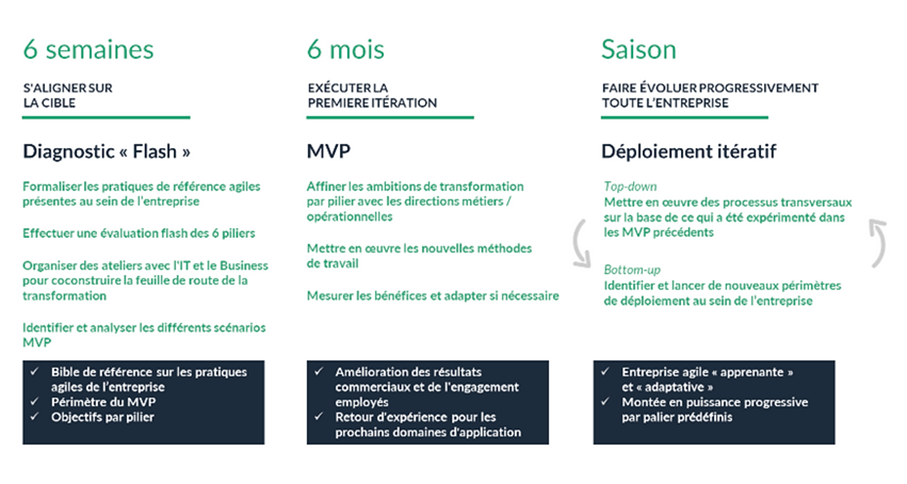 6 semaines

S'ALIGNER SUR LA CIBLE

Diagnostic « Flash »

Formaliser les pratiques de référence agiles présentes au sein de l'entreprise

Effectuer une évaluation flash des 6 piliers

Organiser des ateliers avec l'IT et le Business pour coconstruire la feuille de route de la transformation

Identifier et analyser les différents scénarios MVP

✓ Bible de référence sur les pratiques agiles de l'entreprise
✓ Périmètre du MVP
✓ Objectifs par pilier

6 mois

EXÉCUTER LA PREMIERE ITÉRATION

MVP

Affiner les ambitions de transformation par pilier avec les directions métiers / opérationnelles

Mettre en œuvre les nouvelles méthodes de travail

Mesurer les bénéfices et adapter si nécessaire

✓ Amélioration des résultats commerciaux et de l'engagement employés
✓ Retour d'expérience pour les prochains domaines d'application

Saison

FAIRE ÉVOLUER PROGRESSIVEMENT TOUTE L'ENTREPRISE

Déploiement itératif

Top-down
Mettre en œuvre des processus transversaux sur la base de ce qui a été expérimenté dans les MVP précédents

Bottom-up
Identifier et lancer de nouveaux périmètres de déploiement au sein de l'entreprise

✓ Entreprise agile « apprenante » et « adaptative »
✓ Montée en puissance progressive par palier prédéfinis